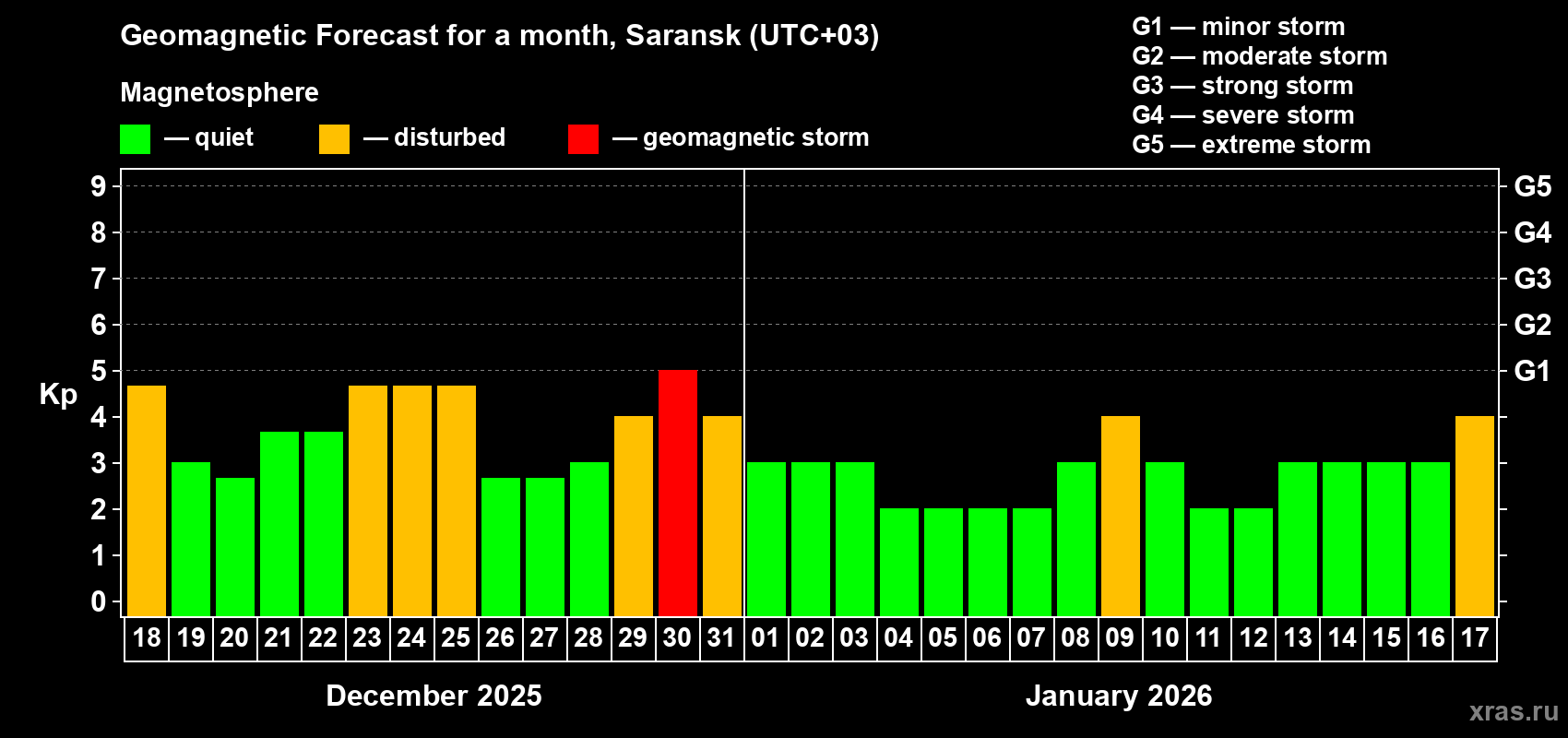 Geomagnetic Forecast for a month, Saransk (UTC+03)

Magnetosphere

— quiet — disturbed — geomagnetic storm

G1 — minor storm
G2 — moderate storm
G3 — strong storm
G4 — severe storm
G5 — extreme storm

Kp

9 8 7 6 5 4 3 2 1 0

G5 G4 G3 G2 G1

18 19 20 21 22 23 24 25 26 27 28 29 30 31 01 02 03 04 05 06 07 08 09 10 11 12 13 14 15 16 17

December 2025

January 2026

xras.ru